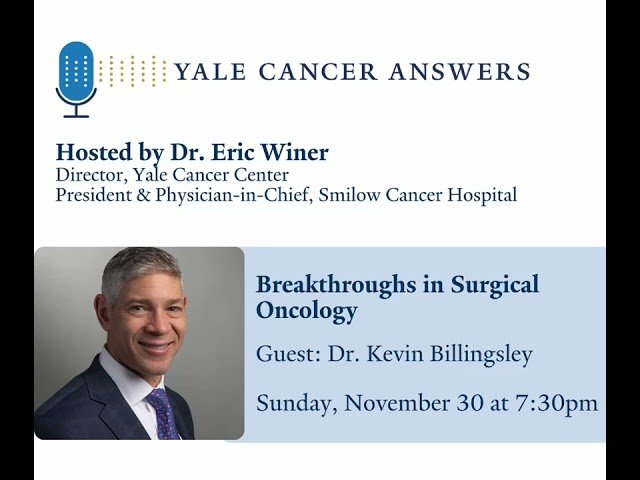 YALE CANCER ANSWERS

Hosted by Dr. Eric Winer
Director, Yale Cancer Center
President & Physician-in-Chief, Smilow Cancer Hospital

Breakthroughs in Surgical Oncology

Guest: Dr. Kevin Billingsley

Sunday, November 30 at 7:30pm